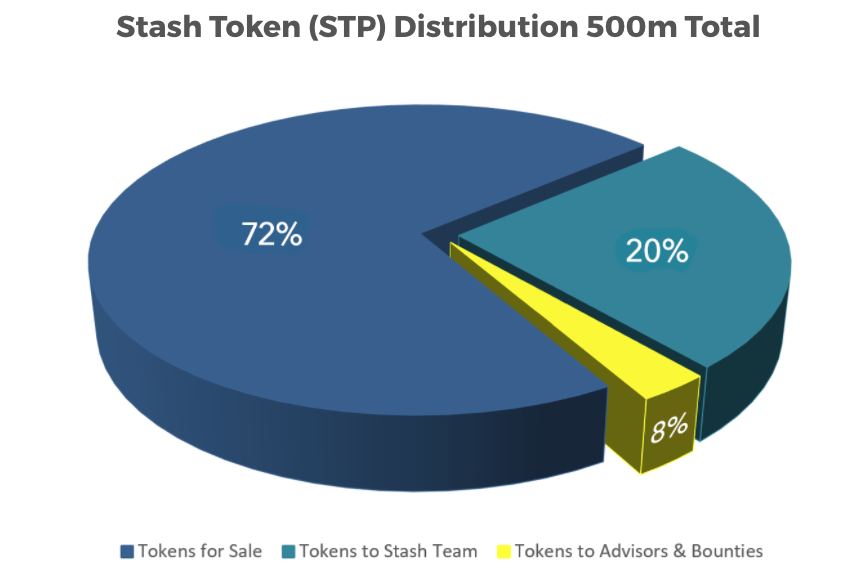 Stash Token (STP) Distribution 500m Total

72%

20%

8%

Tokens for Sale
Tokens to Stash Team
Tokens to Advisors & Bounties